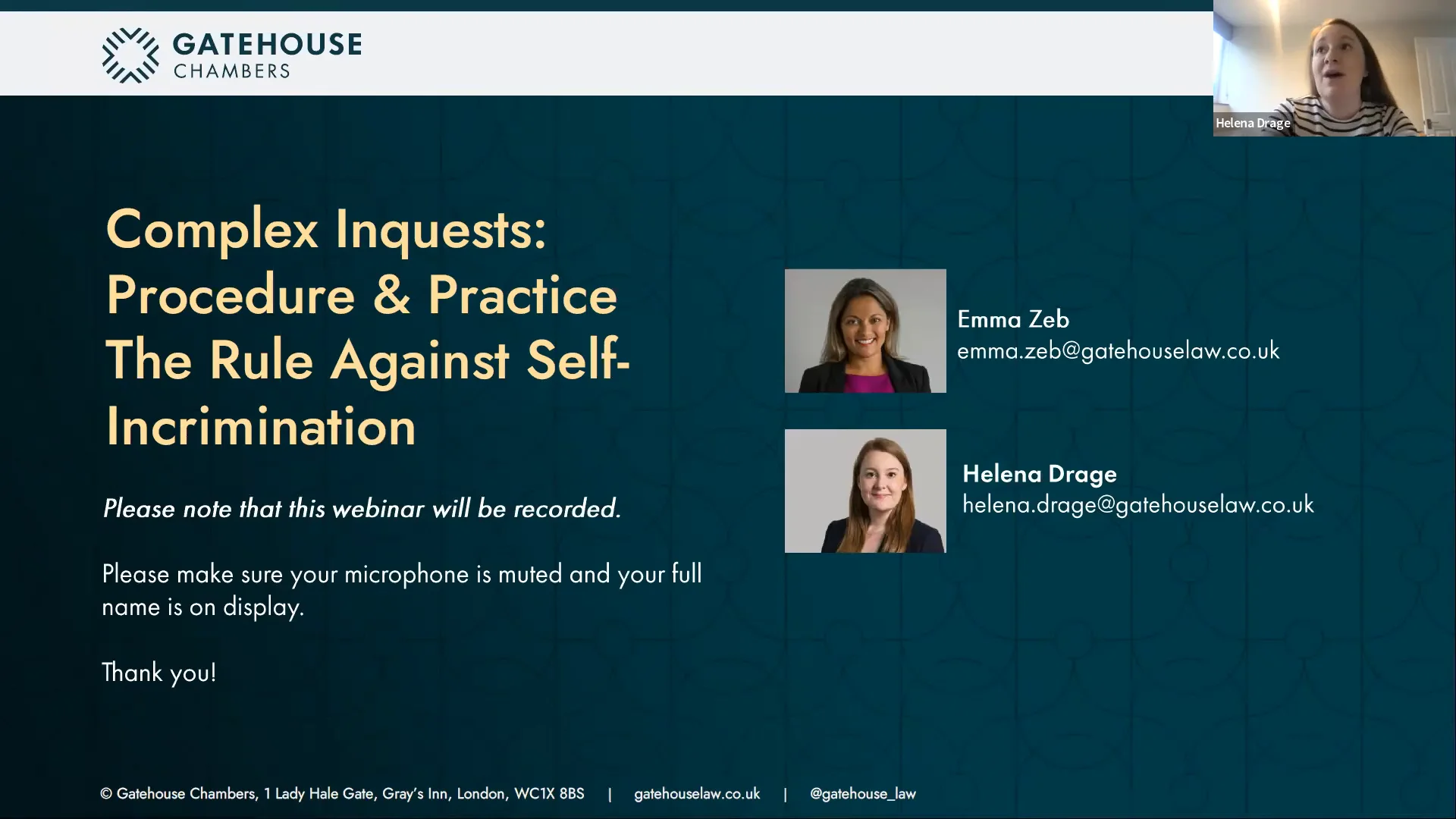 GATEHOUSE
CHAMBERS

Helena Drage

Complex Inquests: Procedure & Practice The Rule Against Self-Incrimination

Please note that this webinar will be recorded.

Please make sure your microphone is muted and your full name is on display.

Thank you!

Emma Zeb
emma.zeb@gatehouselaw.co.uk

Helena Drage
helena.drage@gatehouselaw.co.uk

© Gatehouse Chambers, 1 Lady Hale Gate, Gray's Inn, London, WC1X 8BS | gatehouselaw.co.uk | @gatehouse_law